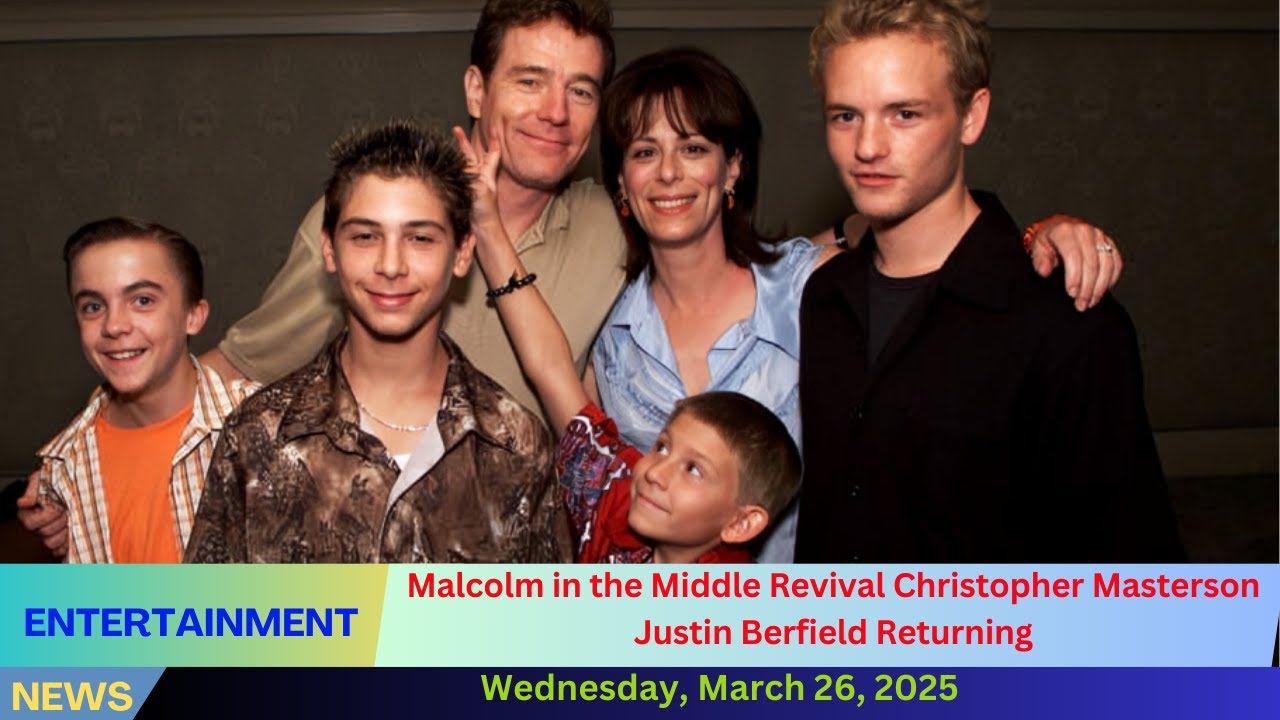 ENTERTAINMENT

Malcolm in the Middle Revival Christopher Masterson Justin Berfield Returning

NEWS

Wednesday, March 26, 2025